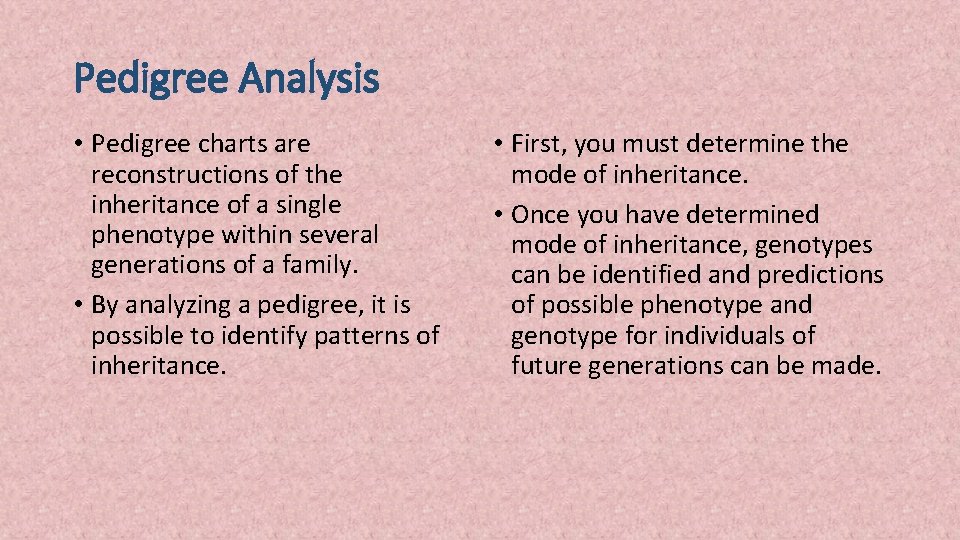 Pedigree Analysis

• Pedigree charts are reconstructions of the inheritance of a single phenotype within several generations of a family.

• By analyzing a pedigree, it is possible to identify patterns of inheritance.

• First, you must determine the mode of inheritance.

• Once you have determined mode of inheritance, genotypes can be identified and predictions of possible phenotype and genotype for individuals of future generations can be made.